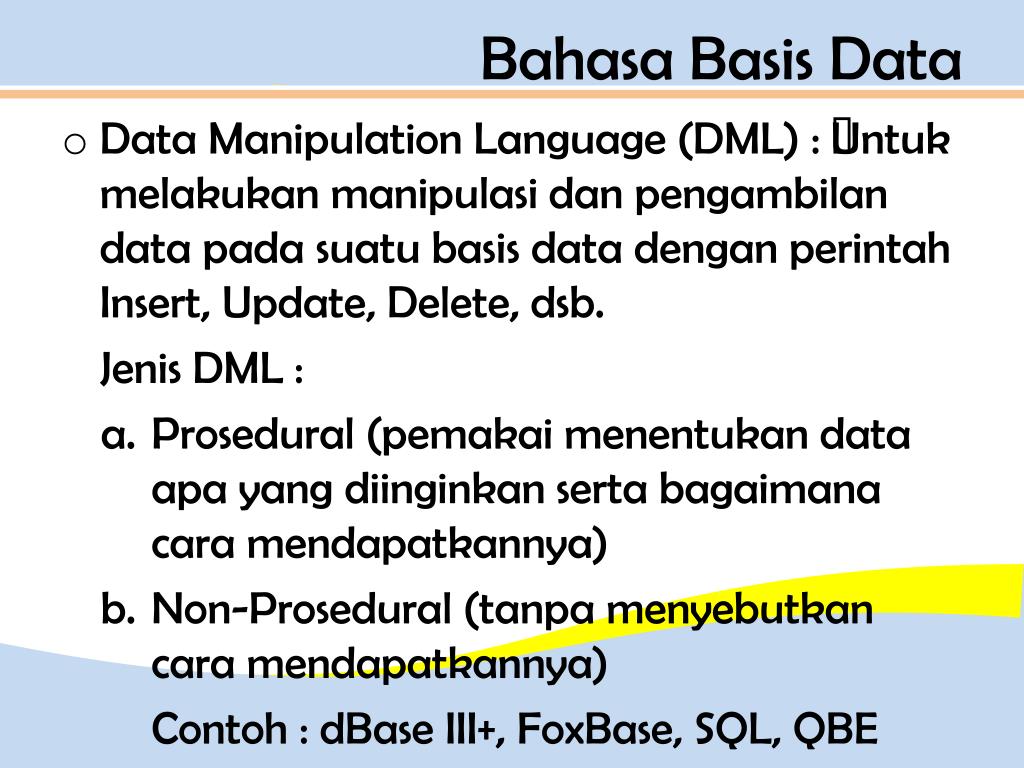 Bahasa Basis Data

o Data Manipulation Language (DML) : Untuk melakukan manipulasi dan pengambilan data pada suatu basis data dengan perintah Insert, Update, Delete, dsb.

Jenis DML :

a. Prosedural (pemakai menentukan data apa yang diinginkan serta bagaimana cara mendapatkannya)

b. Non-Prosedural (tanpa menyebutkan cara mendapatkannya)

Contoh : dBase III+, FoxBase, SQL, QBE